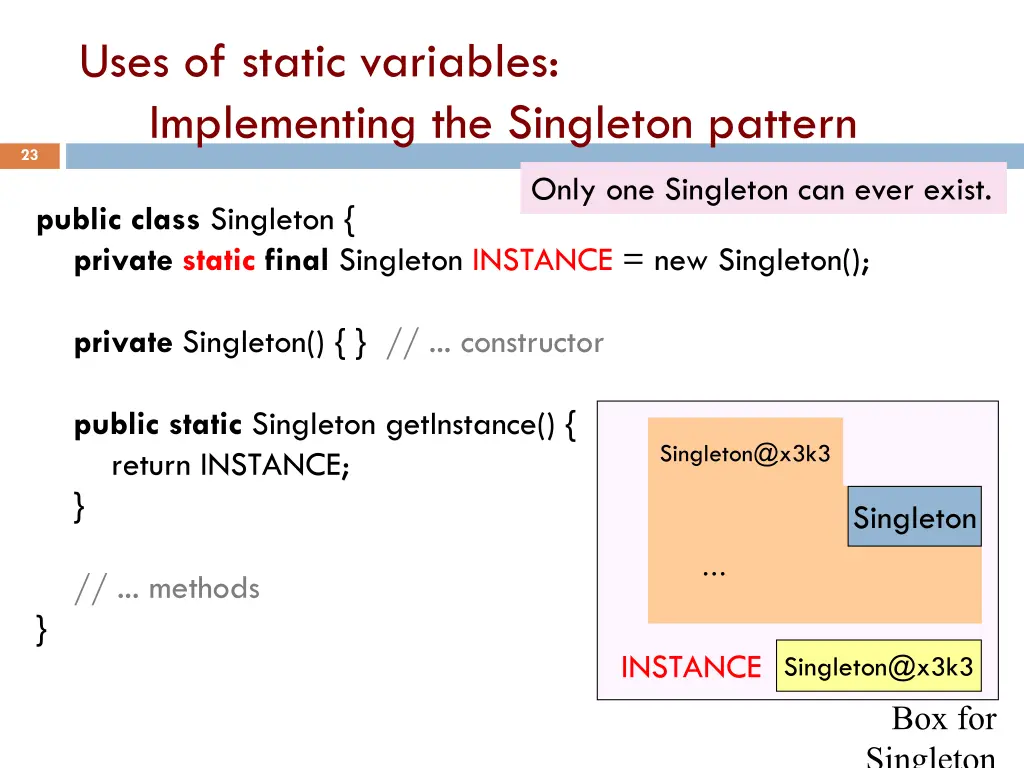 Uses of static variables:
Implementing the Singleton pattern

23

Only one Singleton can ever exist.

public class Singleton {
private static final Singleton INSTANCE = new Singleton();

private Singleton() { } // ... constructor

public static Singleton getInstance() {
return INSTANCE;
}

// ... methods
}

Singleton@x3k3

Singleton

...

INSTANCE Singleton@x3k3

Box for Singleton